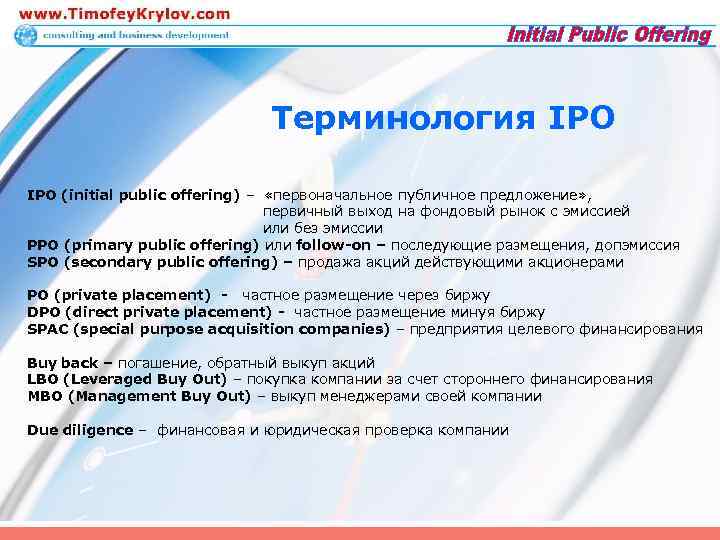 www.TimofeyKrylov.com
consulting and business development
Initial Public Offering

Терминология IPO

IPO (initial public offering) – «первоначальное публичное предложение», первичный выход на фондовый рынок с эмиссией или без эмиссии
PPO (primary public offering) или follow-on – последующие размещения, допэмиссия
SPO (secondary public offering) – продажа акций действующими акционерами

PO (private placement) - частное размещение через биржу
DPO (direct private placement) - частное размещение минуя биржу
SPAC (special purpose acquisition companies) – предприятия целевого финансирования

Buy back – погашение, обратный выкуп акций
LBO (Leveraged Buy Out) – покупка компании за счет стороннего финансирования
MBO (Management Buy Out) – выкуп менеджерами своей компании

Due diligence – финансовая и юридическая проверка компании